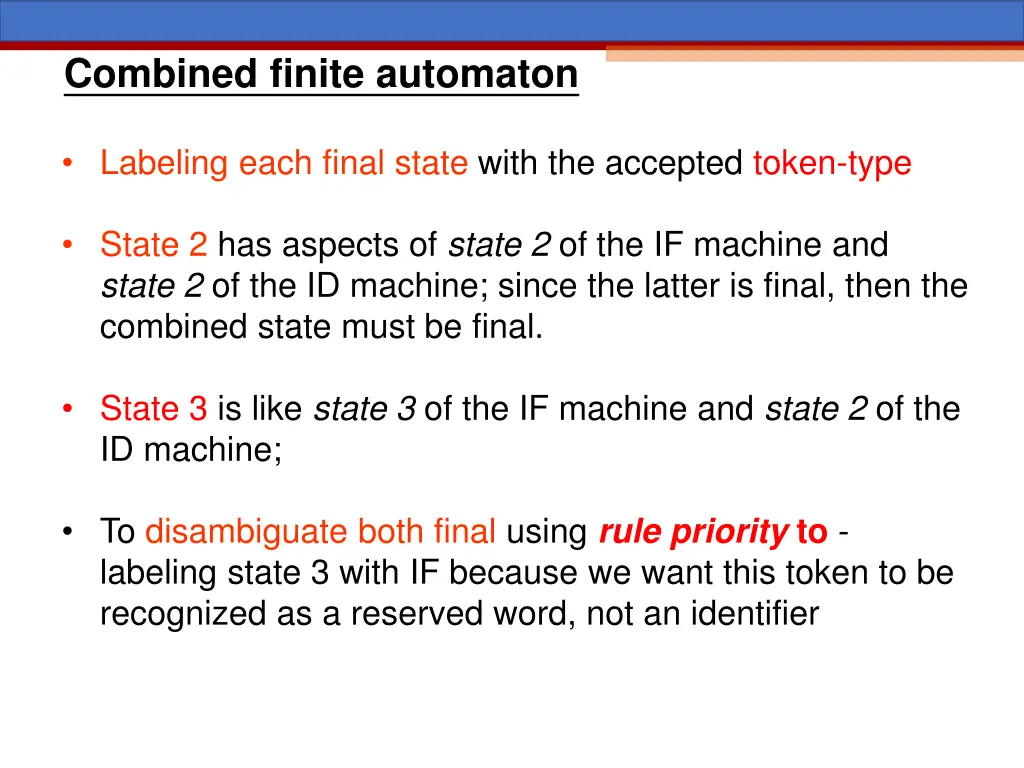 Combined finite automaton

• Labeling each final state with the accepted token-type

• State 2 has aspects of state 2 of the IF machine and state 2 of the ID machine; since the latter is final, then the combined state must be final.

• State 3 is like state 3 of the IF machine and state 2 of the ID machine;

• To disambiguate both final using rule priority to - labeling state 3 with IF because we want this token to be recognized as a reserved word, not an identifier